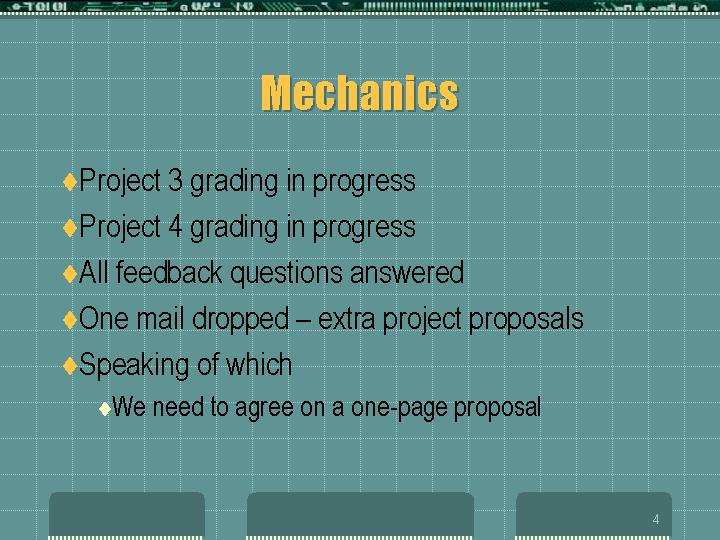 Mechanics

Project 3 grading in progress

Project 4 grading in progress

All feedback questions answered

One mail dropped – extra project proposals

Speaking of which

We need to agree on a one-page proposal

4